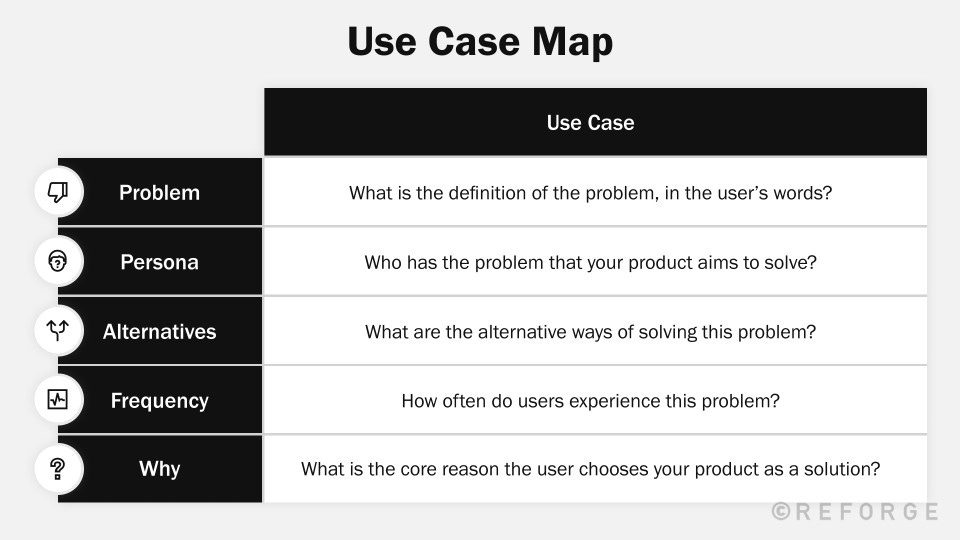 Use Case Map

| | Use Case |
|---|---|
| Problem | What is the definition of the problem, in the user's words? |
| Persona | Who has the problem that your product aims to solve? |
| Alternatives | What are the alternative ways of solving this problem? |
| Frequency | How often do users experience this problem? |
| Why | What is the core reason the user chooses your product as a solution? |

©REFORGE